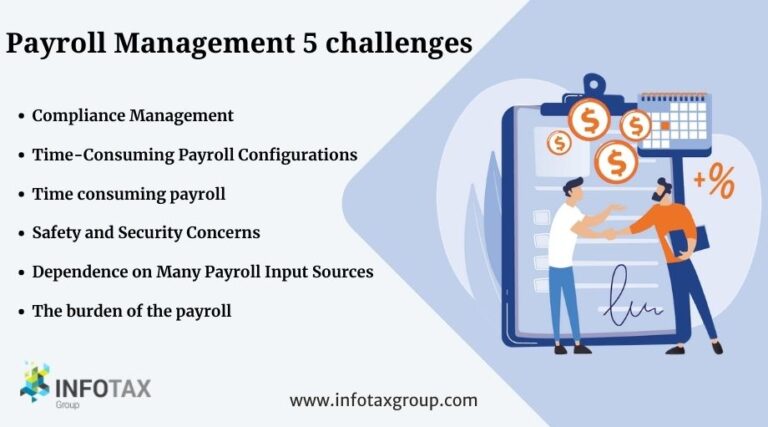 Payroll Management 5 challenges

• Compliance Management
• Time-Consuming Payroll Configurations
• Time consuming payroll
• Safety and Security Concerns
• Dependence on Many Payroll Input Sources
• The burden of the payroll

$ $ $ $

+%

INFOTAX
Group

www.infotaxgroup.com